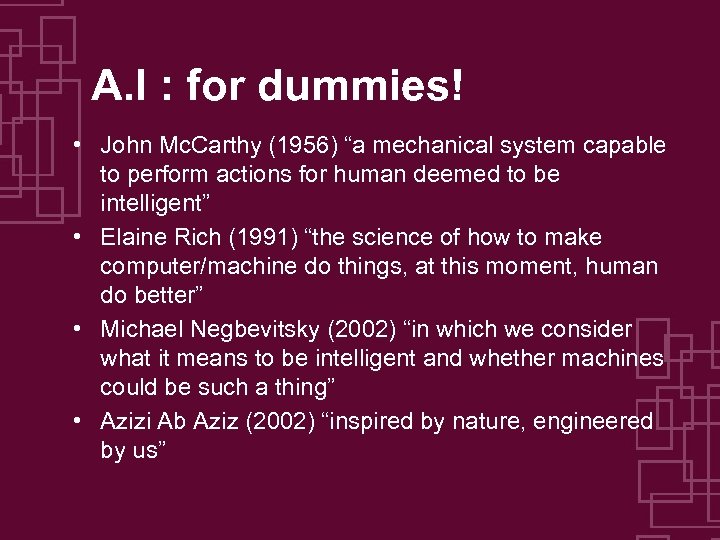 A.I : for dummies!

• John McCarthy (1956) “a mechanical system capable to perform actions for human deemed to be intelligent”
• Elaine Rich (1991) “the science of how to make computer/machine do things, at this moment, human do better”
• Michael Negbevitsky (2002) “in which we consider what it means to be intelligent and whether machines could be such a thing”
• Azizi Ab Aziz (2002) “inspired by nature, engineered by us”